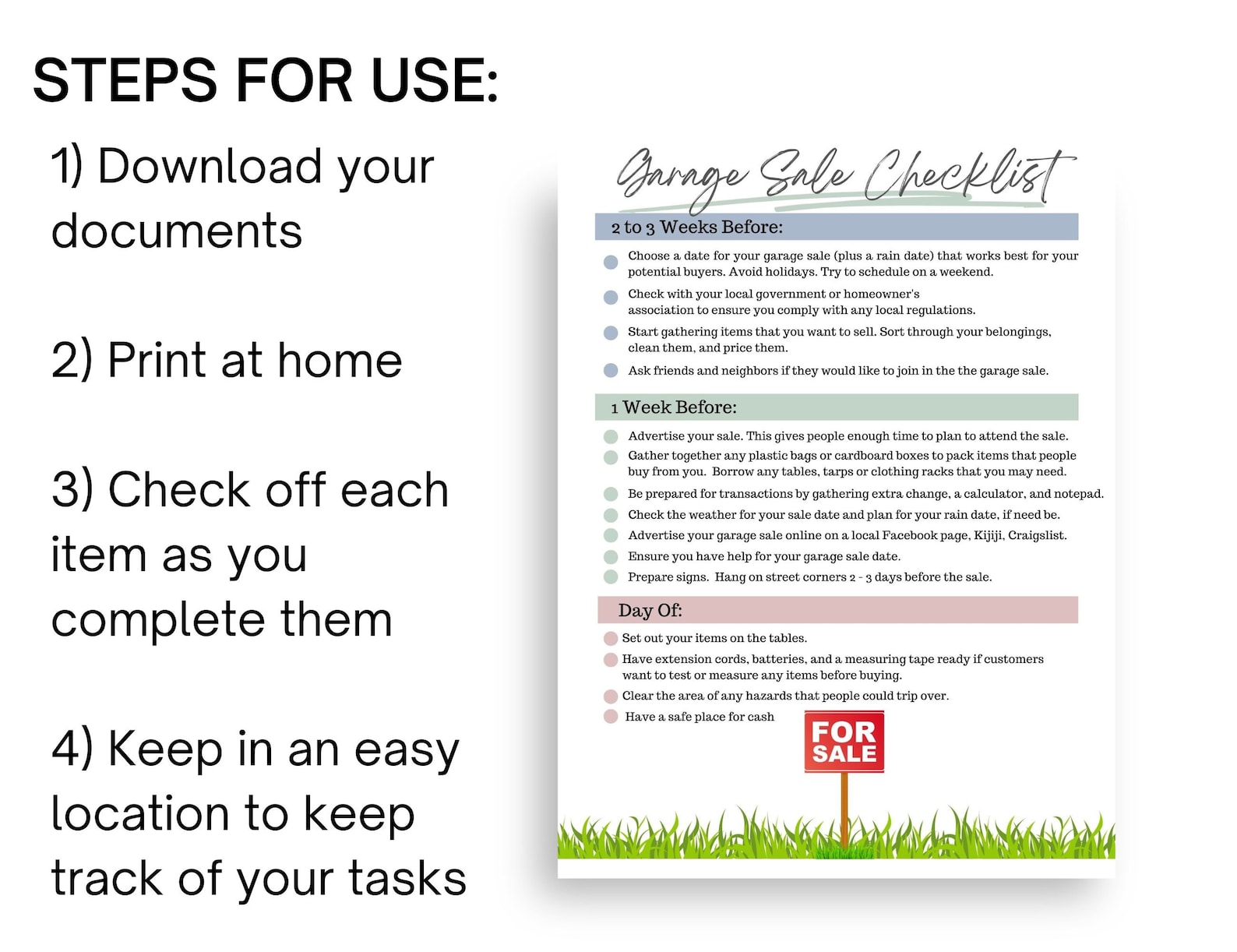 STEPS FOR USE:

1) Download your documents

2) Print at home

3) Check off each item as you complete them

4) Keep in an easy location to keep track of your tasks

Garage Sale Checklist

2 to 3 Weeks Before:

Choose a date for your garage sale (plus a rain date) that works best for your potential buyers. Avoid holidays. Try to schedule on a weekend.

Check with your local government or homeowner's association to ensure you comply with any local regulations.

Start gathering items that you want to sell. Sort through your belongings, clean them, and price them.

Ask friends and neighbors if they would like to join in the the garage sale.

1 Week Before:

Advertise your sale. This gives people enough time to plan to attend the sale.

Gather together any plastic bags or cardboard boxes to pack items that people buy from you. Borrow any tables, tarps or clothing racks that you may need.

Be prepared for transactions by gathering extra change, a calculator, and notepad.

Check the weather for your sale date and plan for your rain date, if need be.

Advertise your garage sale online on a local Facebook page, Kijiji, Craigslist.

Ensure you have help for your garage sale date.

Prepare signs. Hang on street corners 2 - 3 days before the sale.

Day Of:

Set out your items on the tables.

Have extension cords, batteries, and a measuring tape ready if customers want to test or measure any items before buying.

Clear the area of any hazards that people could trip over.

Have a safe place for cash

FOR SALE